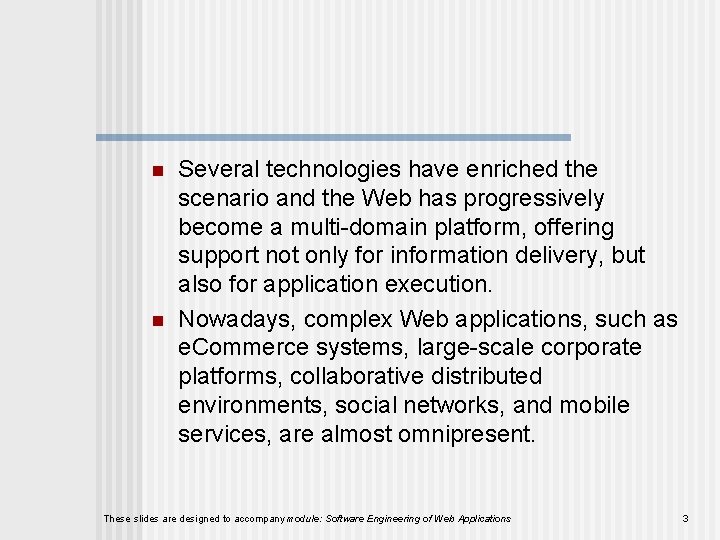 Several technologies have enriched the scenario and the Web has progressively become a multi-domain platform, offering support not only for information delivery, but also for application execution.

Nowadays, complex Web applications, such as eCommerce systems, large-scale corporate platforms, collaborative distributed environments, social networks, and mobile services, are almost omnipresent.

These slides are designed to accompany module: Software Engineering of Web Applications

3